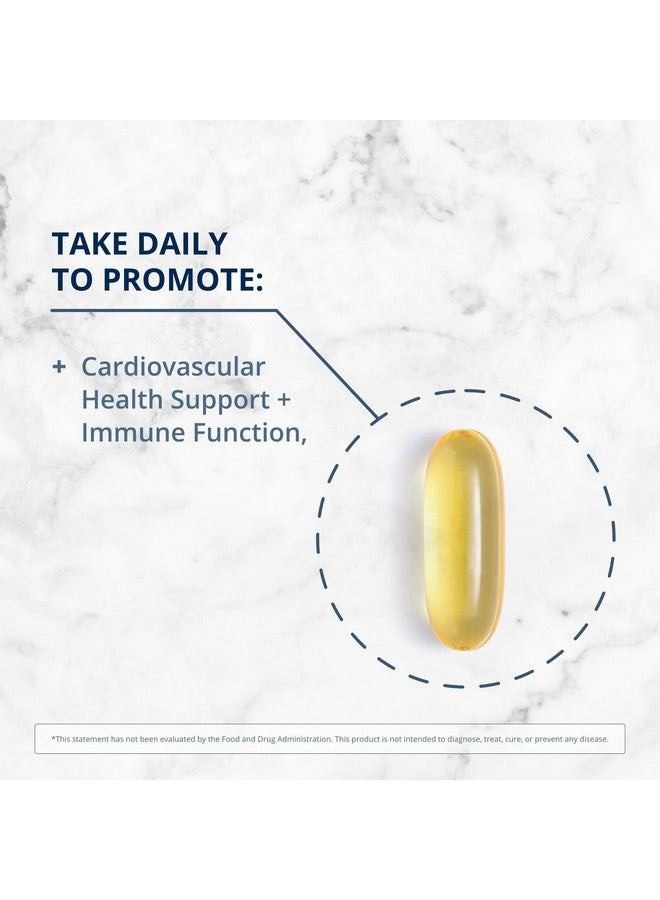 TAKE DAILY
TO PROMOTE:

+ Cardiovascular Health Support + Immune Function,

*This statement has not been evaluated by the Food and Drug Administration. This product is not intended to diagnose, treat, cure, or prevent any disease.